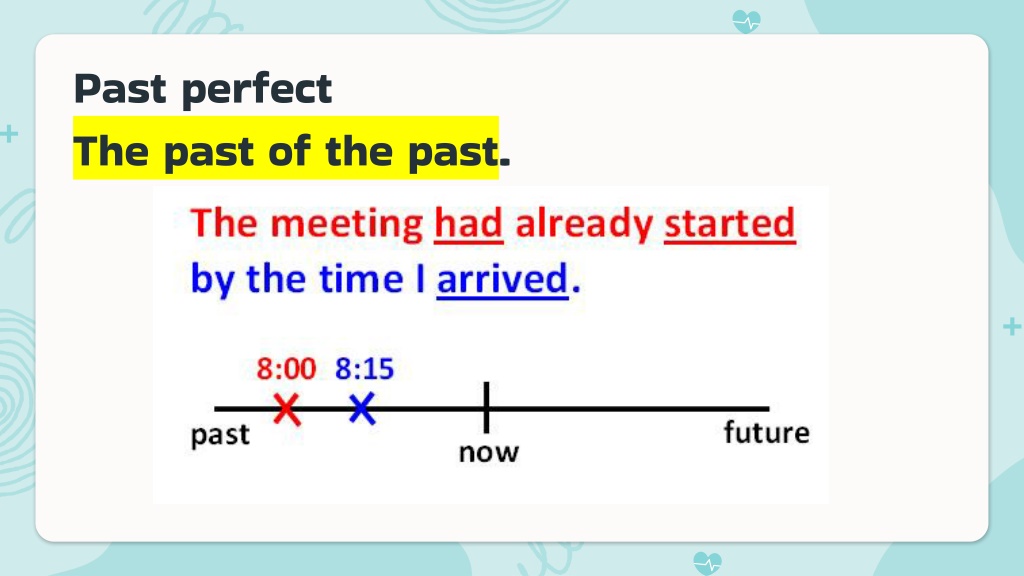 Past perfect

The past of the past.

The meeting had already started by the time I arrived.

8:00 8:15

past

now

future